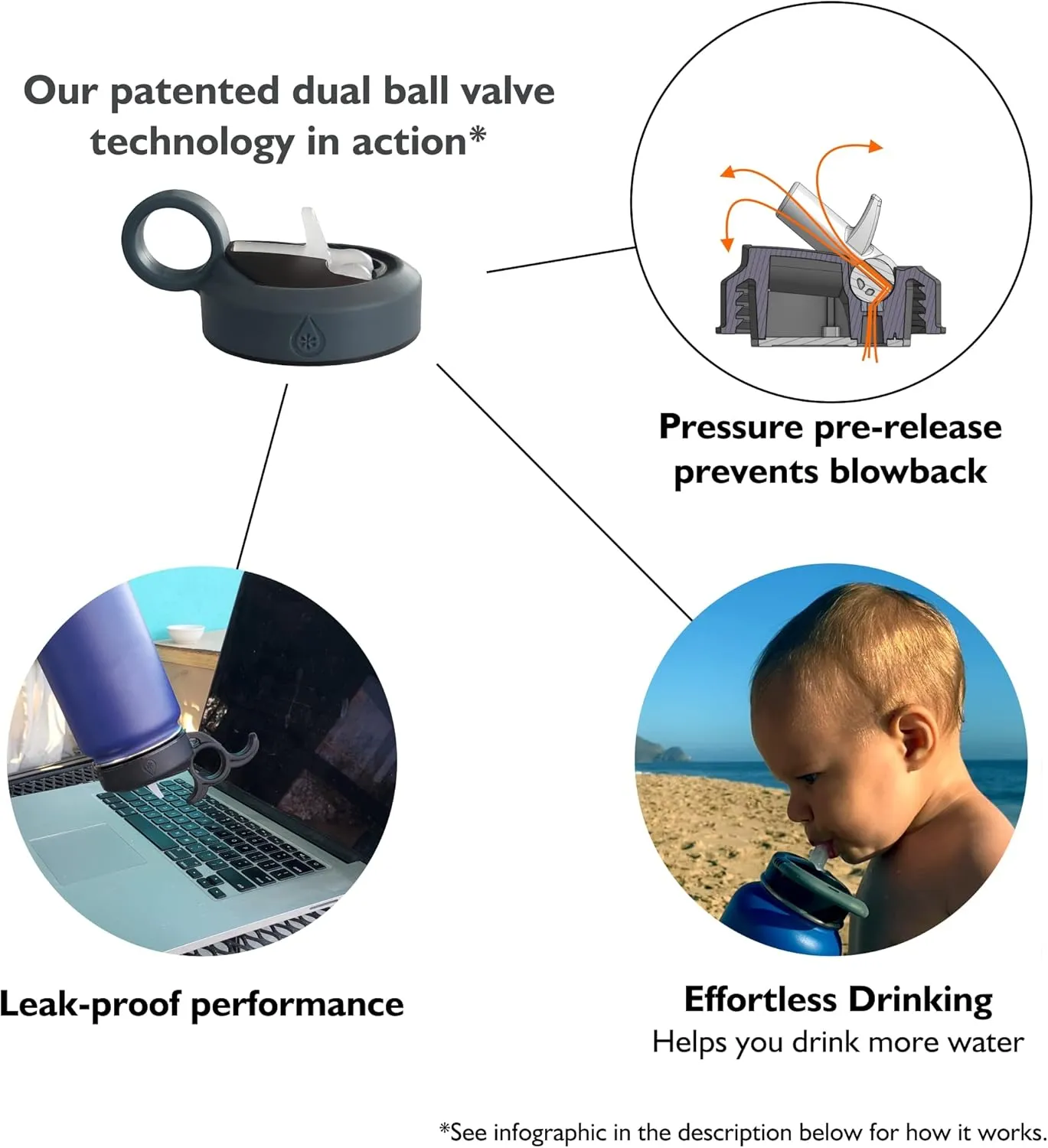 Our patented dual ball valve technology in action*

Pressure pre-release prevents blowback

Leak-proof performance

Effortless Drinking
Helps you drink more water

*See infographic in the description below for how it works.